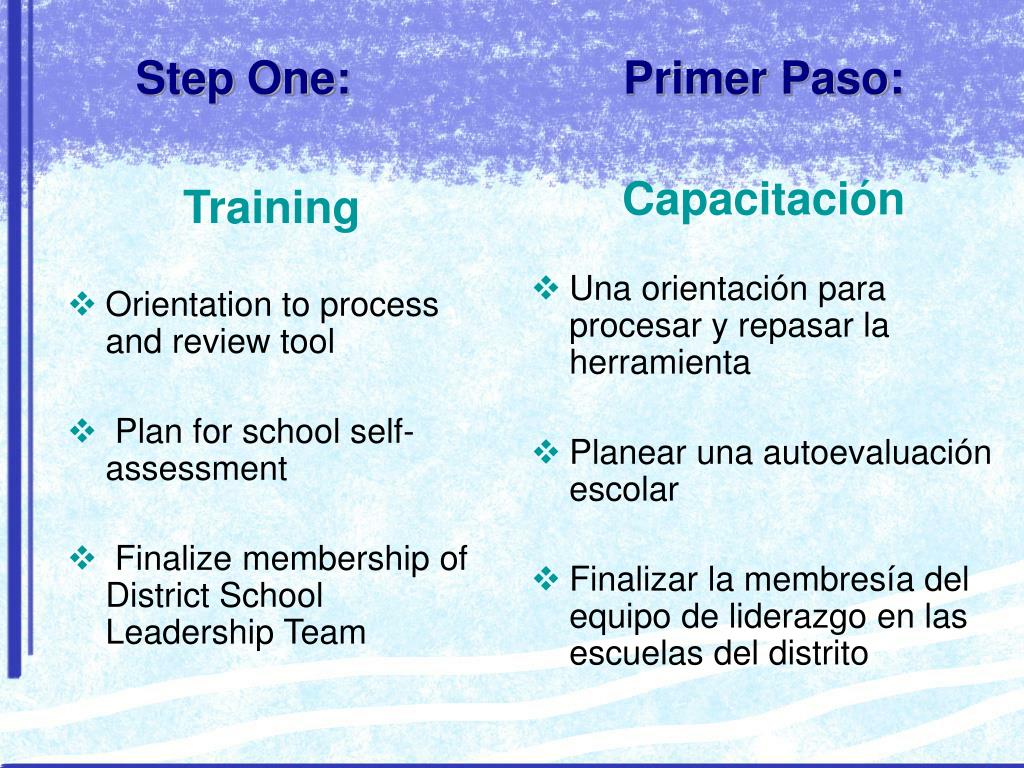 Step One:

Training

❖ Orientation to process and review tool

❖ Plan for school self-assessment

❖ Finalize membership of District School Leadership Team

Primer Paso:

Capacitación

❖ Una orientación para procesar y repasar la herramienta

❖ Planear una autoevaluación escolar

❖ Finalizar la membresía del equipo de liderazgo en las escuelas del distrito